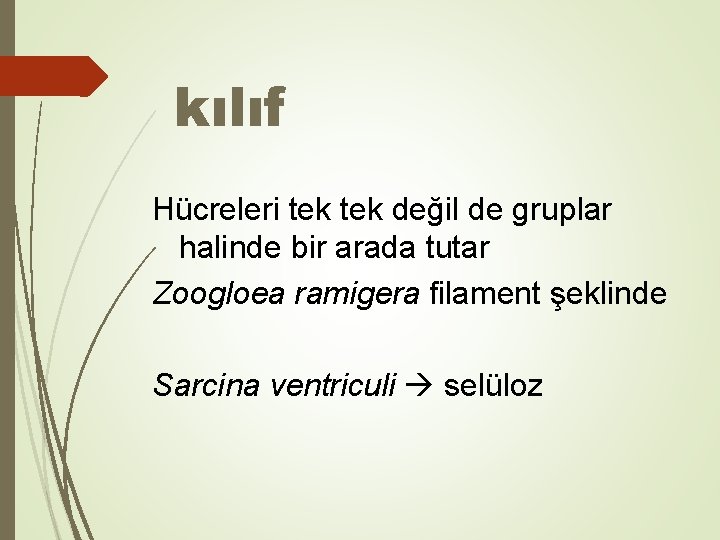 kılıf

Hücreleri tek tek değil de gruplar halinde bir arada tutar

Zoogloea ramigera filament şeklinde

Sarcina ventriculi → selüloz